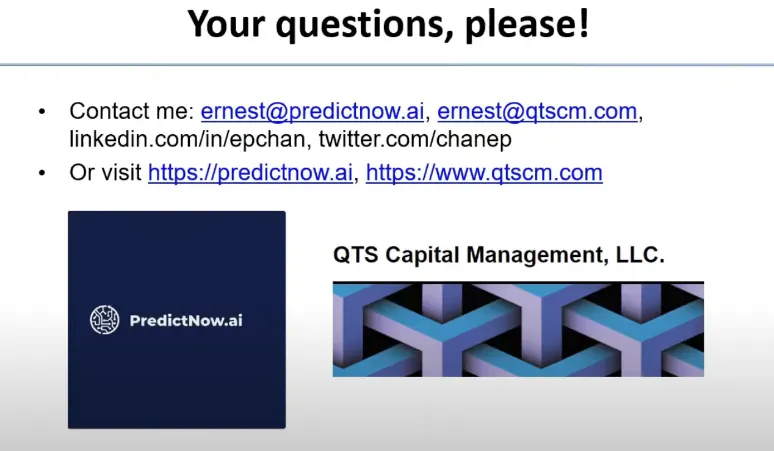 Your questions, please!

• Contact me: ernest@predictnow.ai, ernest@qtscm.com, linkedin.com/in/epchan, twitter.com/chanep
• Or visit https://predictnow.ai, https://www.qtscm.com

PredictNow.ai

QTS Capital Management, LLC.